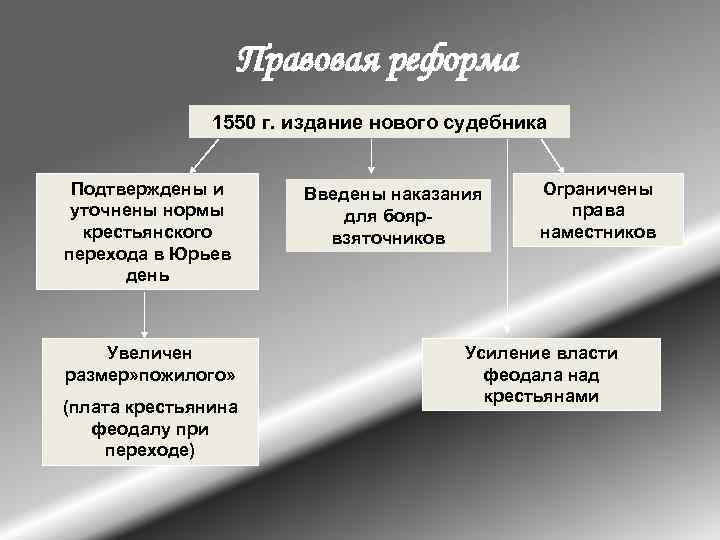 Правовая реформа

1550 г. издание нового судебника

Подтверждены и уточнены нормы крестьянского перехода в Юрьев день

Введены наказания для бояр-взяточников

Ограничены права наместников

Увеличен размер»пожилого»

(плата крестьянина феодалу при переходе)

Усиление власти феодала над крестьянами